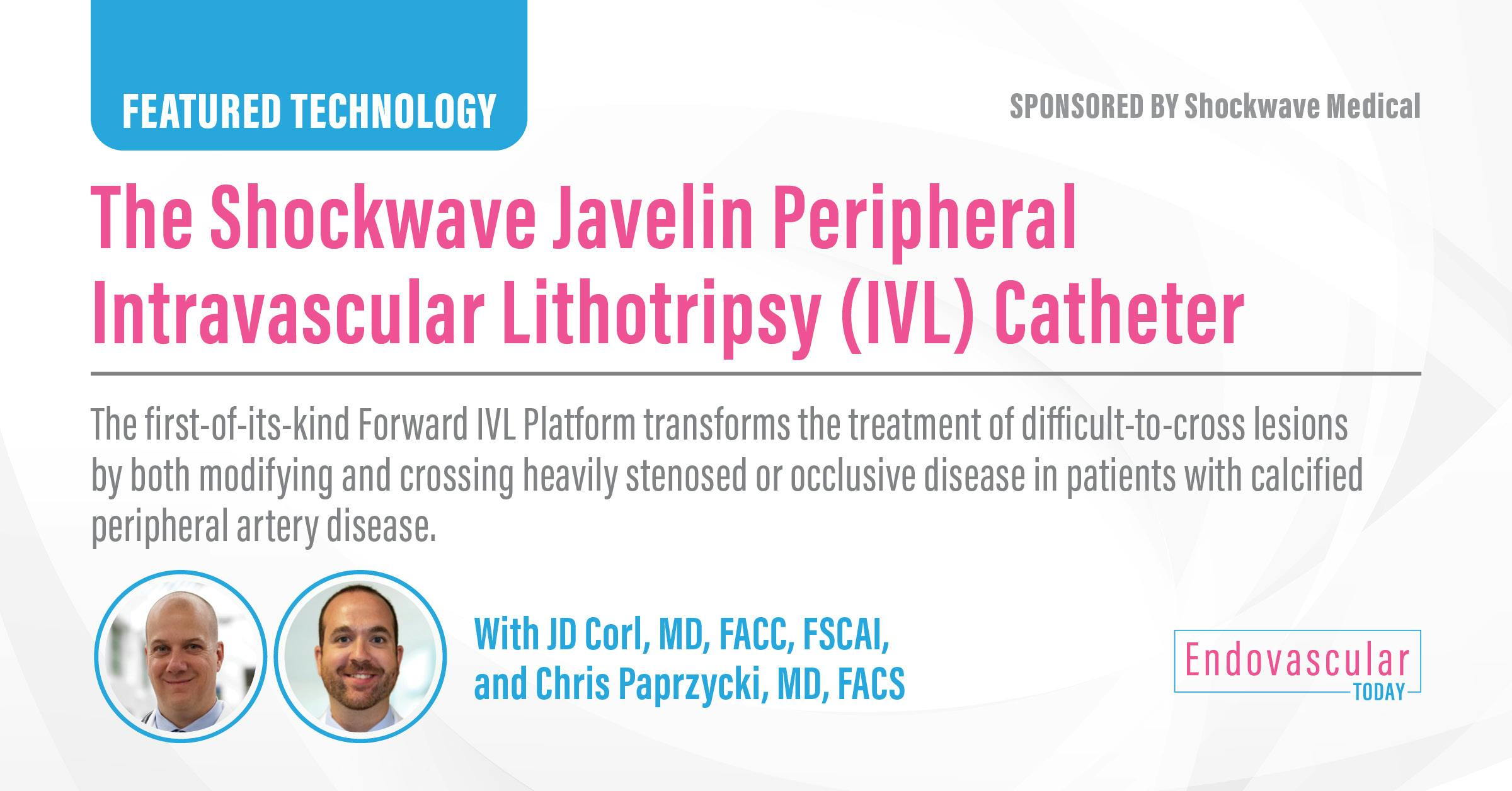 FEATURED TECHNOLOGY

SPONSORED BY Shockwave Medical

The Shockwave Javelin Peripheral Intravascular Lithotripsy (IVL) Catheter

The first-of-its-kind Forward IVL Platform transforms the treatment of difficult-to-cross lesions by both modifying and crossing heavily stenosed or occlusive disease in patients with calcified peripheral artery disease.

With JD Corl, MD, FACC, FSCAI, and Chris Paprzycki, MD, FACS

Endovascular TODAY